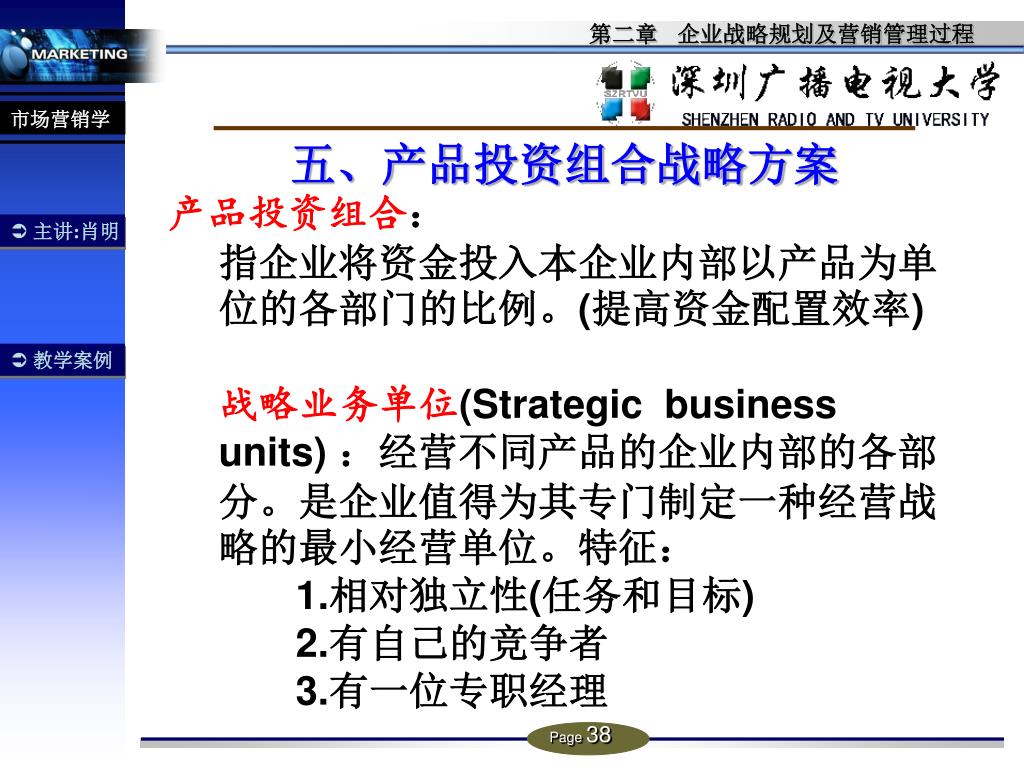 MARKETING

第二章　企业战略规划及营销管理过程

SZRTVU 深圳广播电视大学
SHENZHEN RADIO AND TV UNIVERSITY

市场营销学

主讲:肖明

教学案例

五、产品投资组合战略方案

产品投资组合：

指企业将资金投入本企业内部以产品为单位的各部门的比例。(提高资金配置效率)

战略业务单位(Strategic business units) ：经营不同产品的企业内部的各部分。是企业值得为其专门制定一种经营战略的最小经营单位。特征：

1.相对独立性(任务和目标)

2.有自己的竞争者

3.有一位专职经理

Page 38